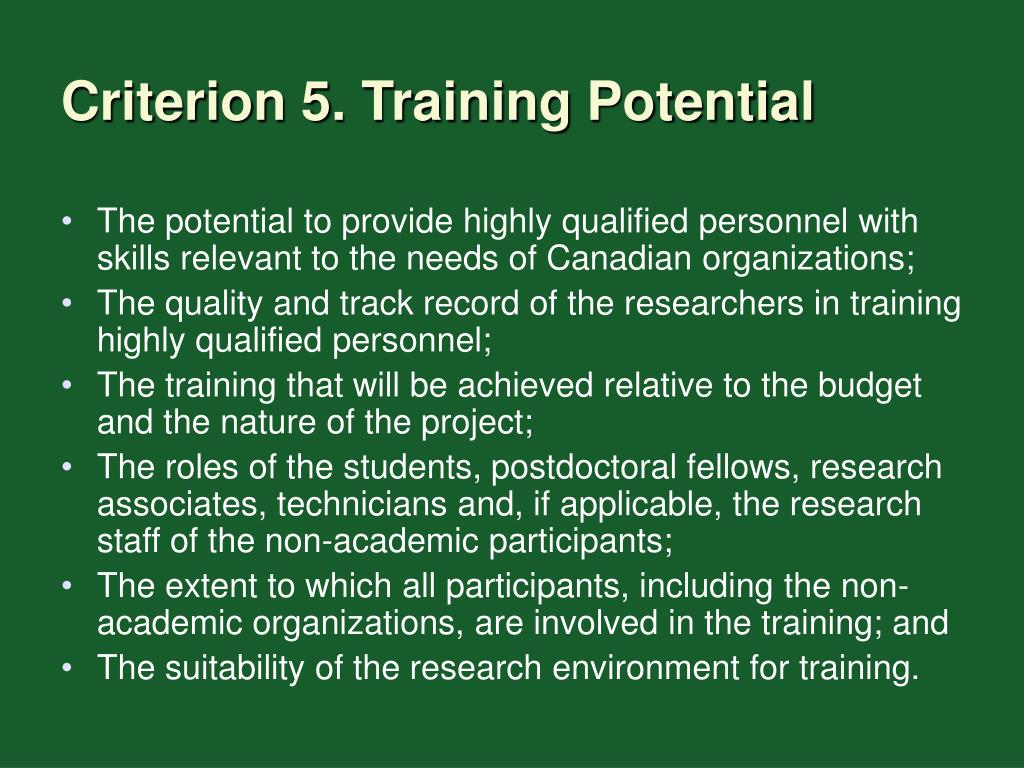 Criterion 5. Training Potential

• The potential to provide highly qualified personnel with skills relevant to the needs of Canadian organizations;
• The quality and track record of the researchers in training highly qualified personnel;
• The training that will be achieved relative to the budget and the nature of the project;
• The roles of the students, postdoctoral fellows, research associates, technicians and, if applicable, the research staff of the non-academic participants;
• The extent to which all participants, including the non-academic organizations, are involved in the training; and
• The suitability of the research environment for training.